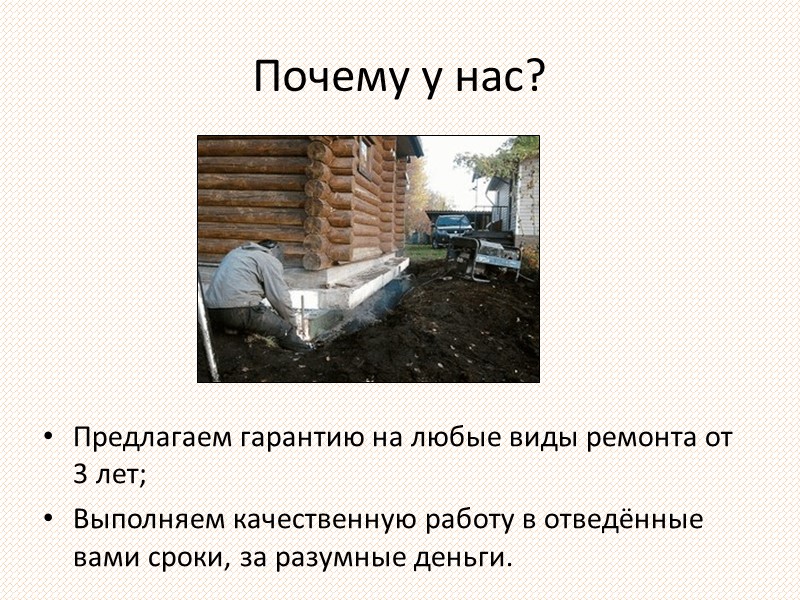 Почему у нас?

• Предлагаем гарантию на любые виды ремонта от 3 лет;
• Выполняем качественную работу в отведённые вами сроки, за разумные деньги.